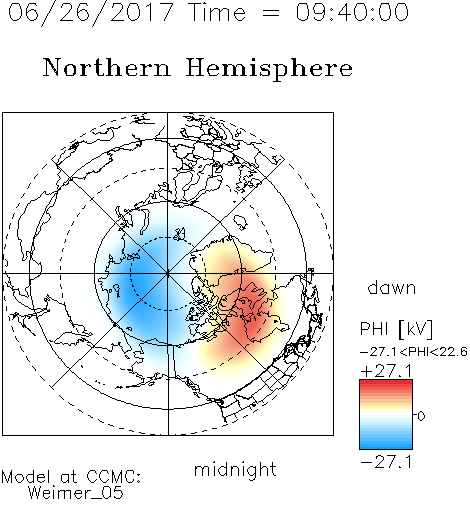 06/26/2017 Time = 09:40:00

Northern Hemisphere

dawn

PHI [kV]

−27.1<PHI<22.6

+27.1

0

−27.1

midnight

Model at CCMC:
Weimer_05